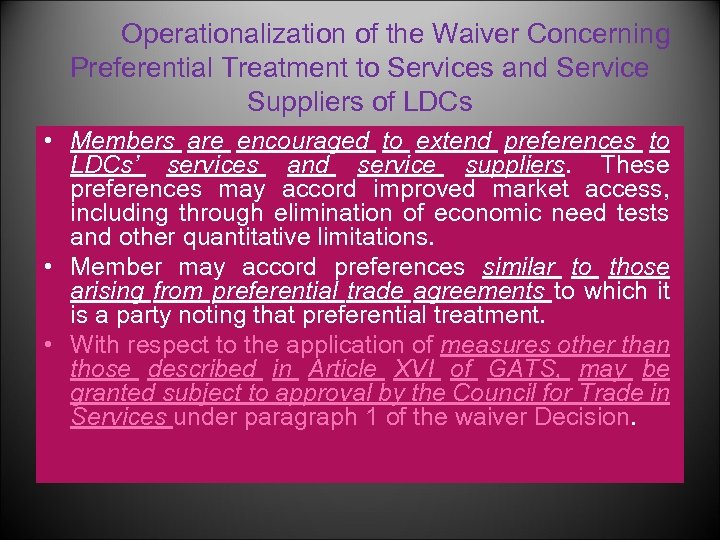 Operationalization of the Waiver Concerning Preferential Treatment to Services and Service Suppliers of LDCs

• Members are encouraged to extend preferences to LDCs' services and service suppliers. These preferences may accord improved market access, including through elimination of economic need tests and other quantitative limitations.
• Member may accord preferences similar to those arising from preferential trade agreements to which it is a party noting that preferential treatment.
• With respect to the application of measures other than those described in Article XVI of GATS, may be granted subject to approval by the Council for Trade in Services under paragraph 1 of the waiver Decision.